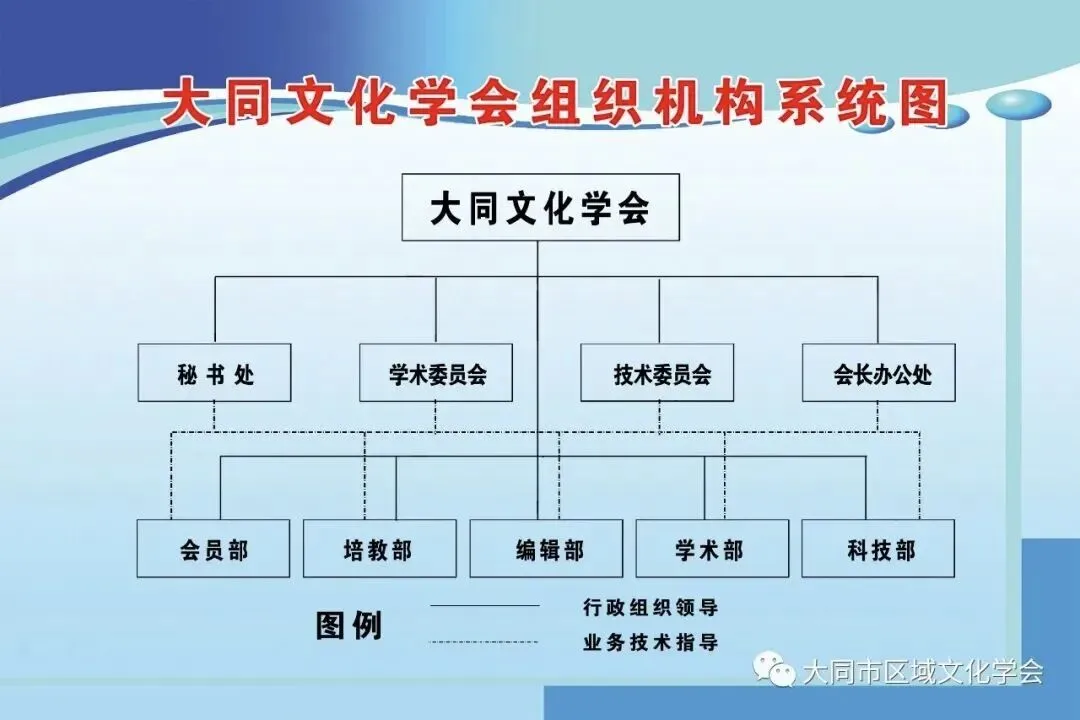 大同文化学会组织机构系统图

大同文化学会

秘书处
学术委员会
技术委员会
会长办公处

会员部
培教部
编辑部
学术部
科技部

图例
行政组织领导
业务技术指导

大同市区域文化学会